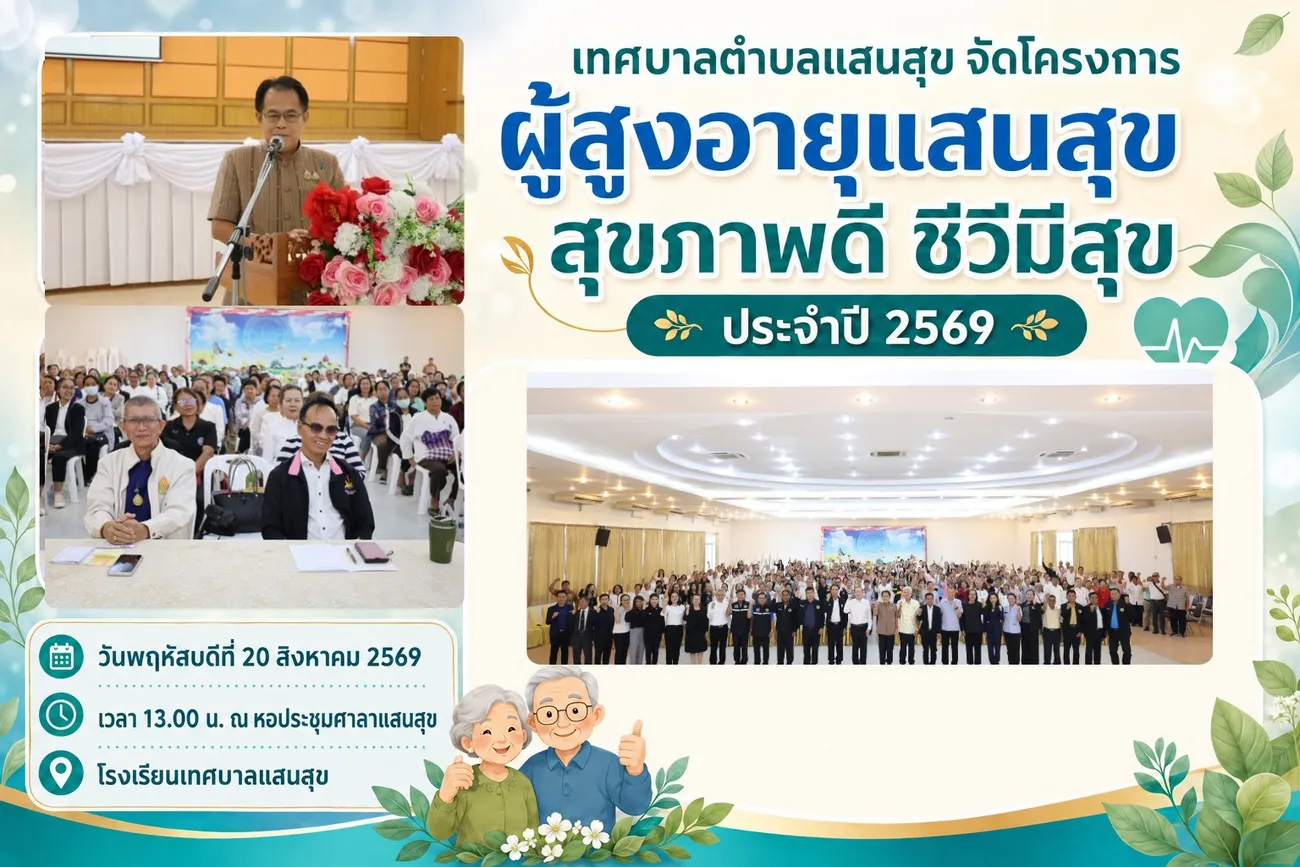 เทศบาลตำบลแสนสุข จัดโครงการ

ผู้สูงอายุแสนสุข

สุขภาพดี ชีวีมีสุข

ประจำปี 2569

วันพฤหัสบดีที่ 20 สิงหาคม 2569

เวลา 13.00 น. ณ หอประชุมศาลาแสนสุข

โรงเรียนเทศบาลแสนสุข